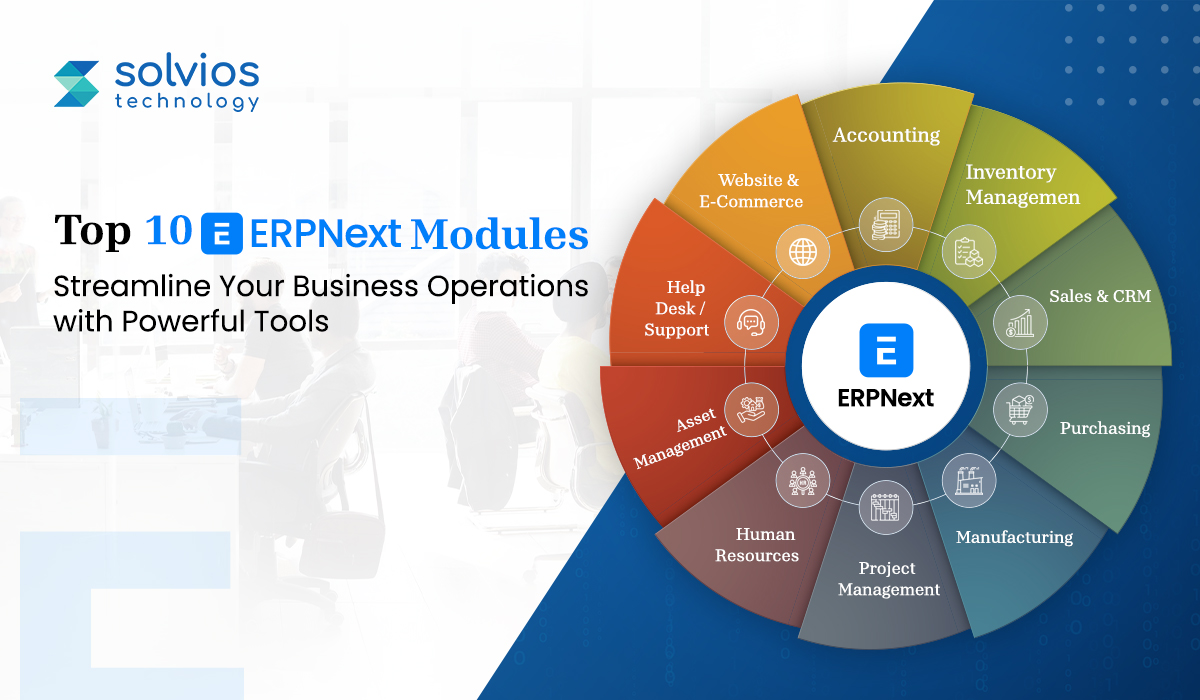 solvios
technology

Top 10 ERPNext Modules

Streamline Your Business Operations with Powerful Tools

Accounting

Inventory Managemen

Sales & CRM

Purchasing

Manufacturing

Project Management

Human Resources

Asset Management

Help Desk / Support

Website & E-Commerce

ERPNext